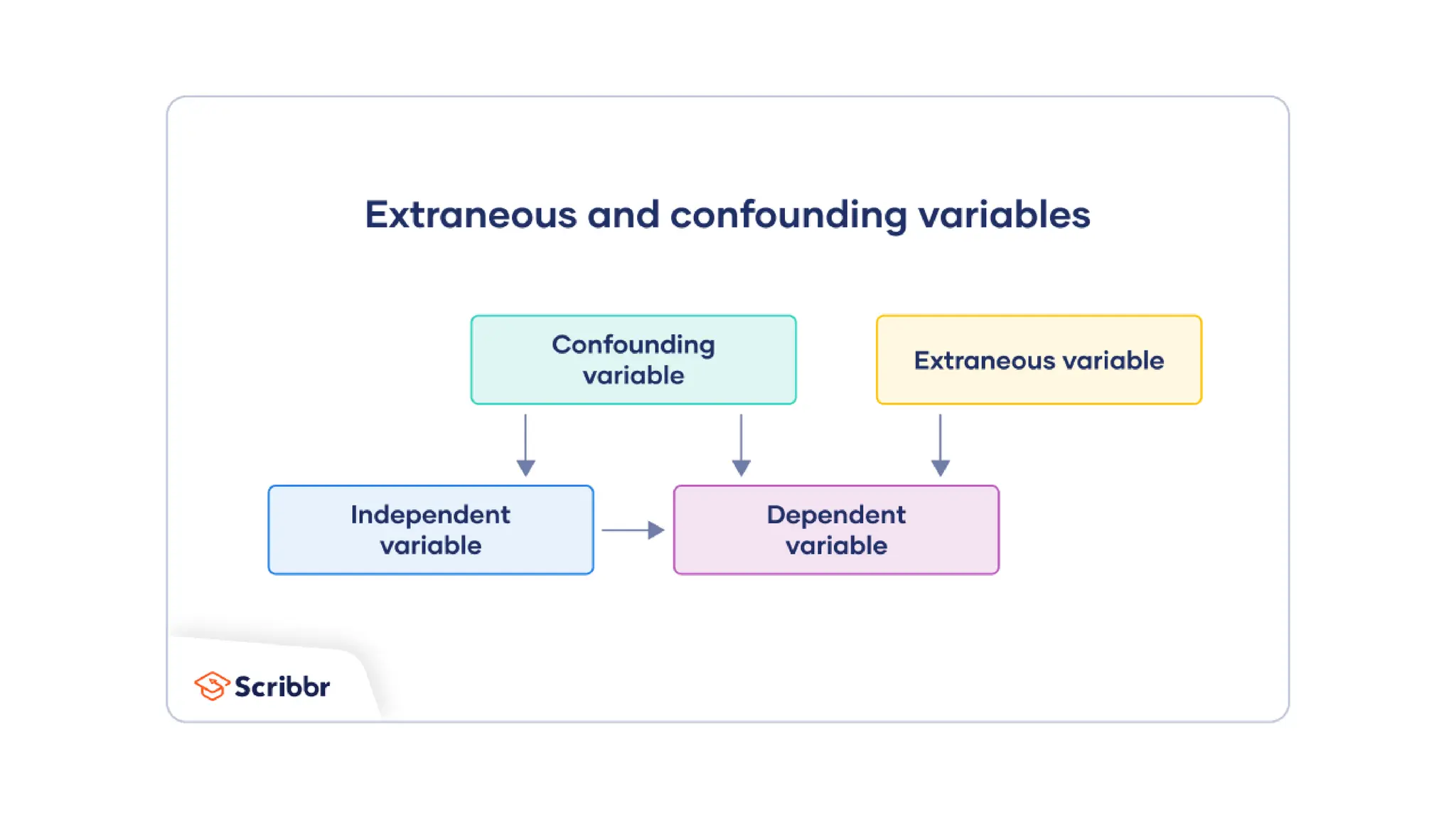 Extraneous and confounding variables

Confounding variable

Extraneous variable

Independent variable

Dependent variable

Scribbr